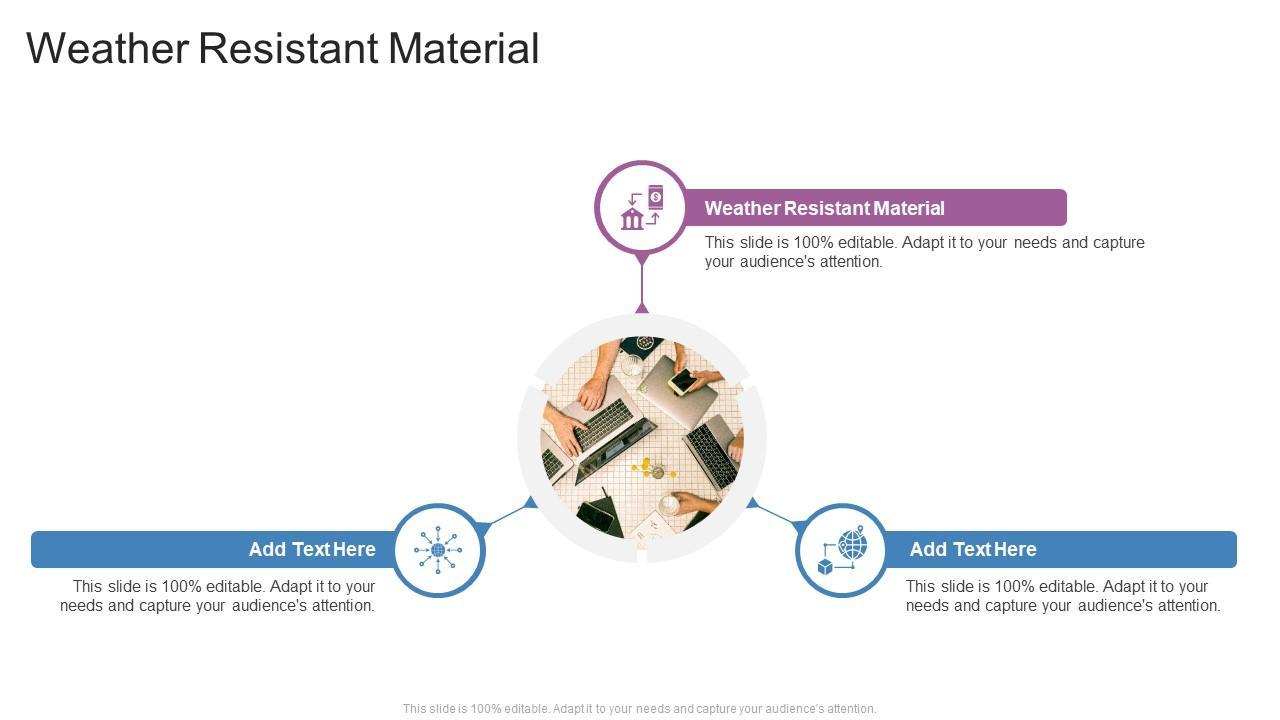 Weather Resistant Material

Weather Resistant Material

This slide is 100% editable. Adapt it to your needs and capture your audience's attention.

Add Text Here

This slide is 100% editable. Adapt it to your needs and capture your audience's attention.

Add Text Here

This slide is 100% editable. Adapt it to your needs and capture your audience's attention.

This slide is 100% editable. Adapt it to your needs and capture your audience's attention.